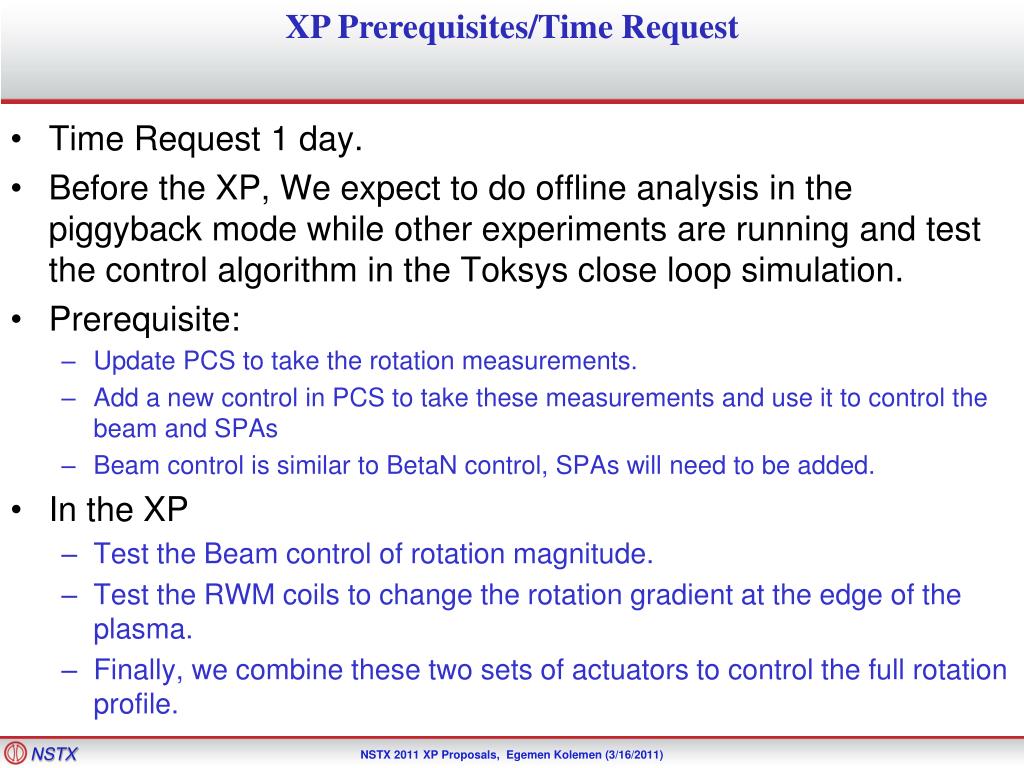 XP Prerequisites/Time Request

• Time Request 1 day.
• Before the XP, We expect to do offline analysis in the piggyback mode while other experiments are running and test the control algorithm in the Toksys close loop simulation.
• Prerequisite:
– Update PCS to take the rotation measurements.
– Add a new control in PCS to take these measurements and use it to control the beam and SPAs
– Beam control is similar to BetaN control, SPAs will need to be added.
• In the XP
– Test the Beam control of rotation magnitude.
– Test the RWM coils to change the rotation gradient at the edge of the plasma.
– Finally, we combine these two sets of actuators to control the full rotation profile.

NSTX

NSTX 2011 XP Proposals, Egemen Kolemen (3/16/2011)